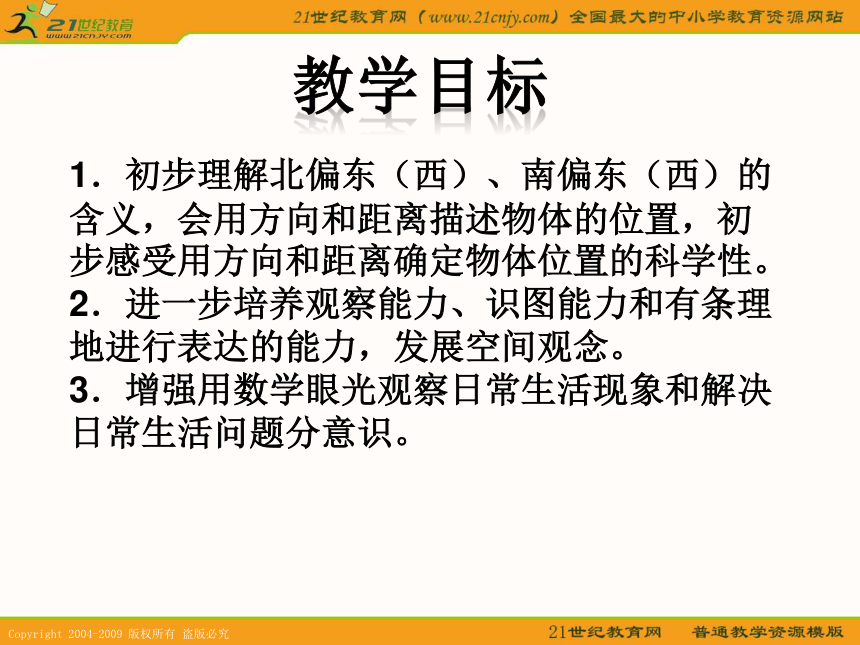 21世纪教育
www.21cnjy.com

21世纪教育网（www.21cnjy.com）全国最大的中小学教育资源网站

教学目标

1．初步理解北偏东（西）、南偏东（西）的含义，会用方向和距离描述物体的位置，初步感受用方向和距离确定物体位置的科学性。
2．进一步培养观察能力、识图能力和有条理地进行表达的能力，发展空间观念。
3．增强用数学眼光观察日常生活现象和解决日常生活问题分意识。

Copyright 2004-2009 版权所有 盗版必究

21世纪教育网 普通教学资源模版